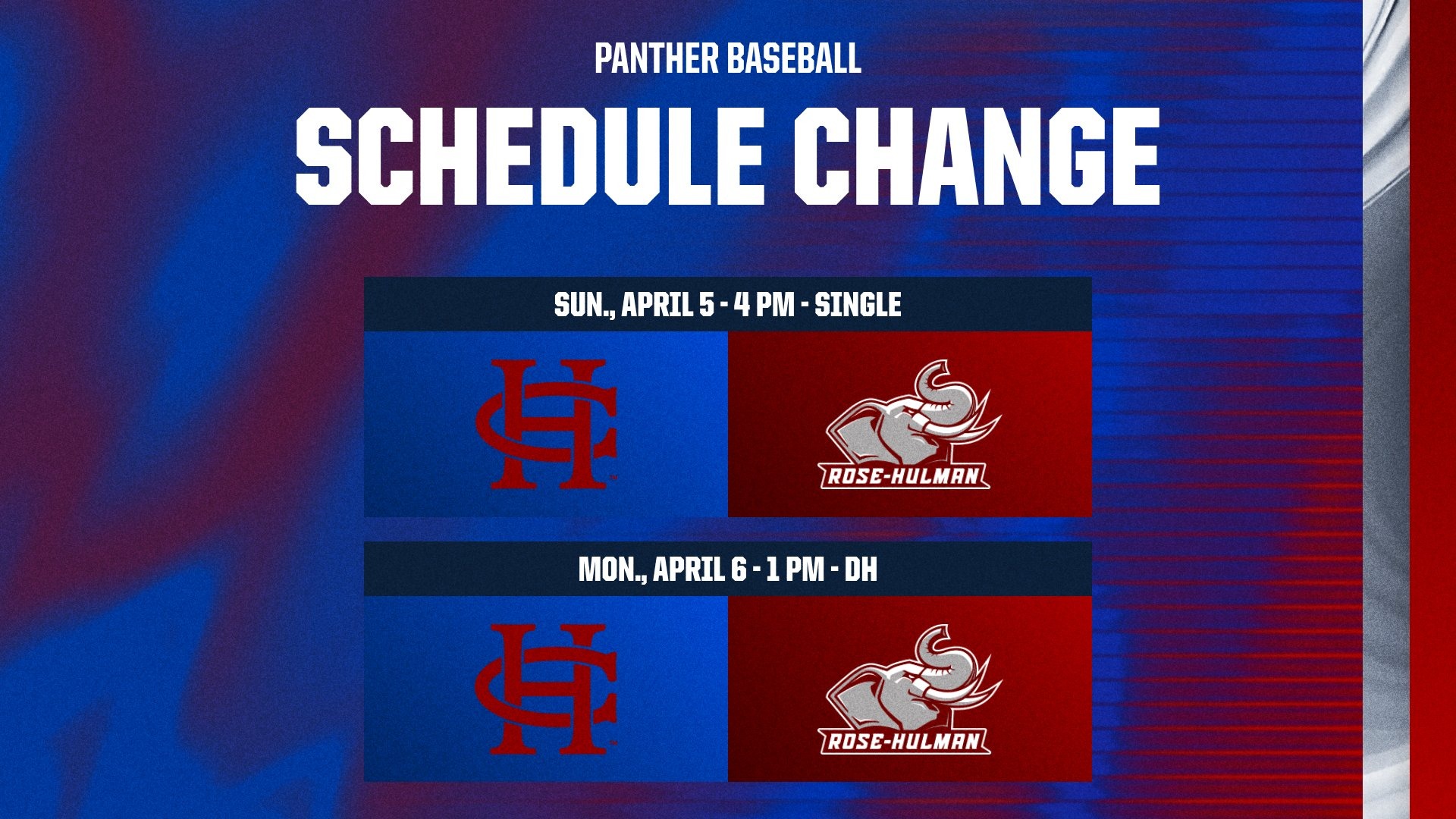 PANTHER BASEBALL
SCHEDULE CHANGE

SUN., APRIL 5 - 4 PM - SINGLE

HC

ROSE-HULMAN

MON., APRIL 6 - 1 PM - DH

HC

ROSE-HULMAN